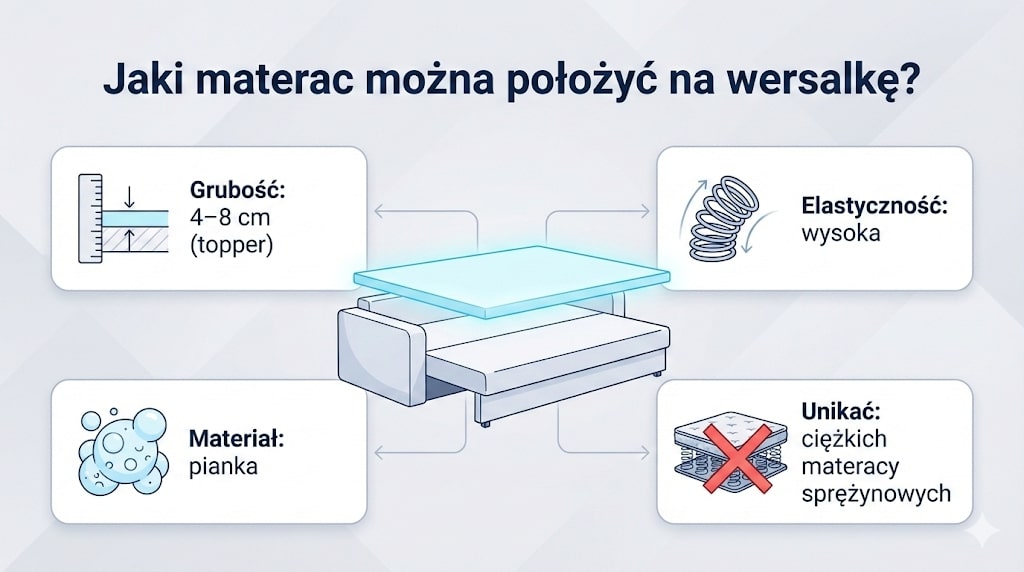 Jaki materac można położyć na wersalkę?

Grubość:
4–8 cm
(topper)

Elastyczność:
wysoka

Materiał:
pianka

Unikać:
ciężkich materacy sprężynowych